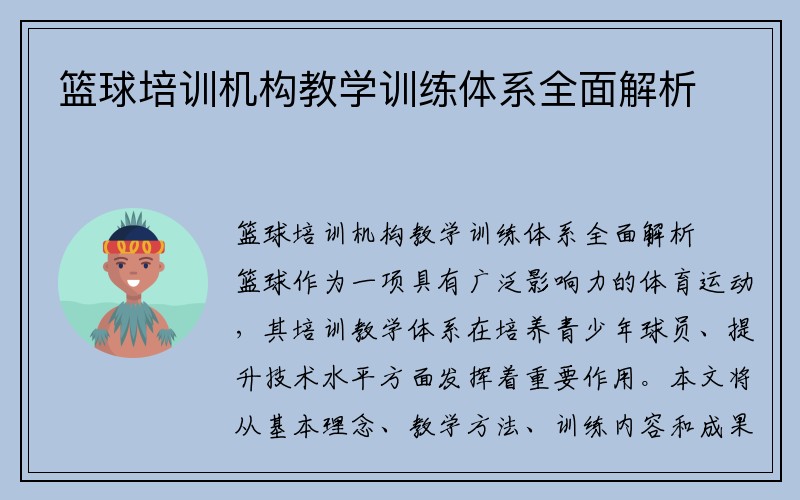 篮球培训机构教学训练体系全面解析

篮球培训机构教学训练体系全面解析

篮球作为一项具有广泛影响力的体育运动，其培训教学体系在培养青少年球员、提升技术水平方面发挥着重要作用。本文将从基本理念、教学方法、训练内容和成果